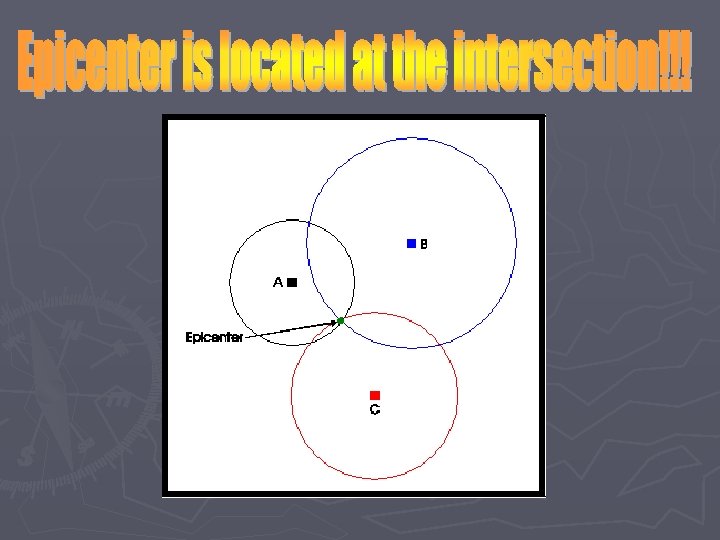 Epicenter is located at the intersection!!!

B

A

Epicenter

C